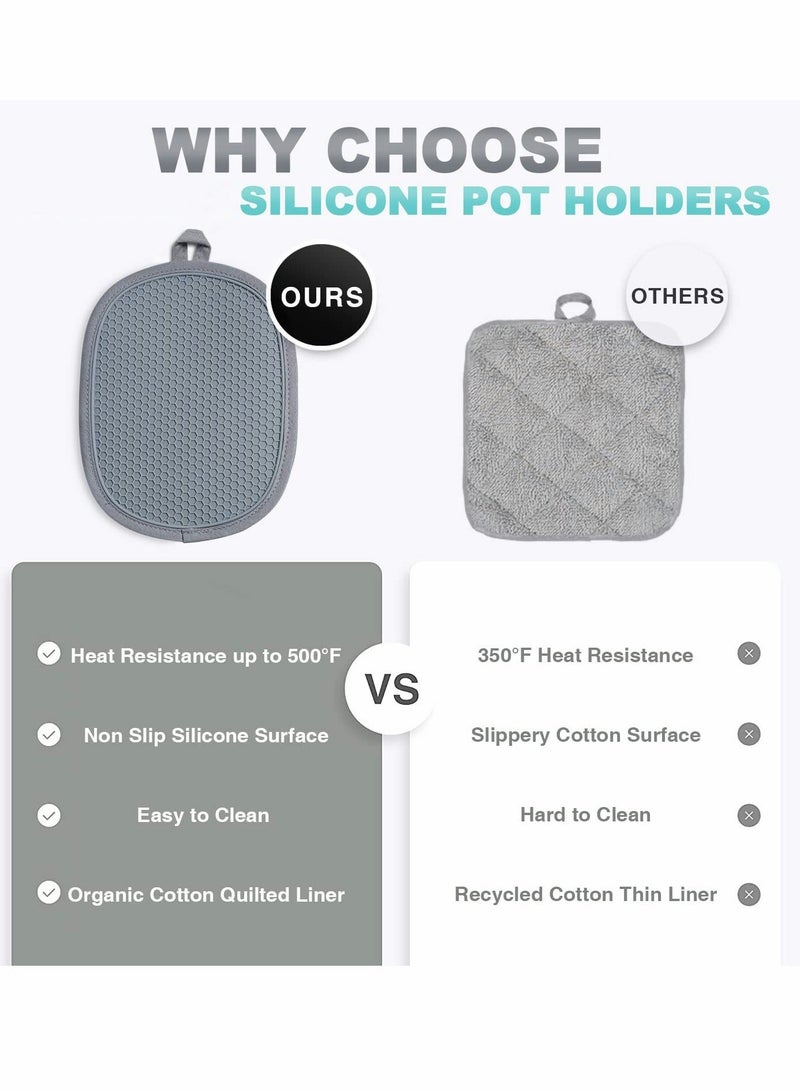 WHY CHOOSE
SILICONE POT HOLDERS

OURS

OTHERS

Heat Resistance up to 500°F

Non Slip Silicone Surface

Easy to Clean

Organic Cotton Quilted Liner

VS

350°F Heat Resistance

Slippery Cotton Surface

Hard to Clean

Recycled Cotton Thin Liner